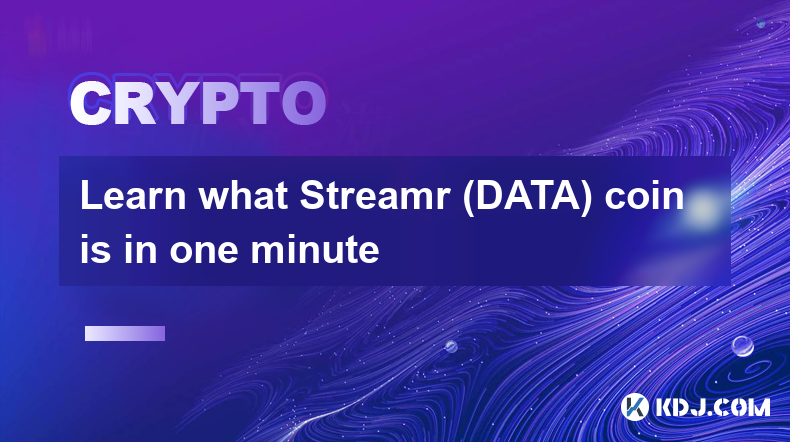 CRYPTO

Learn what Streamr (DATA) coin is in one minute

KDJ.COM